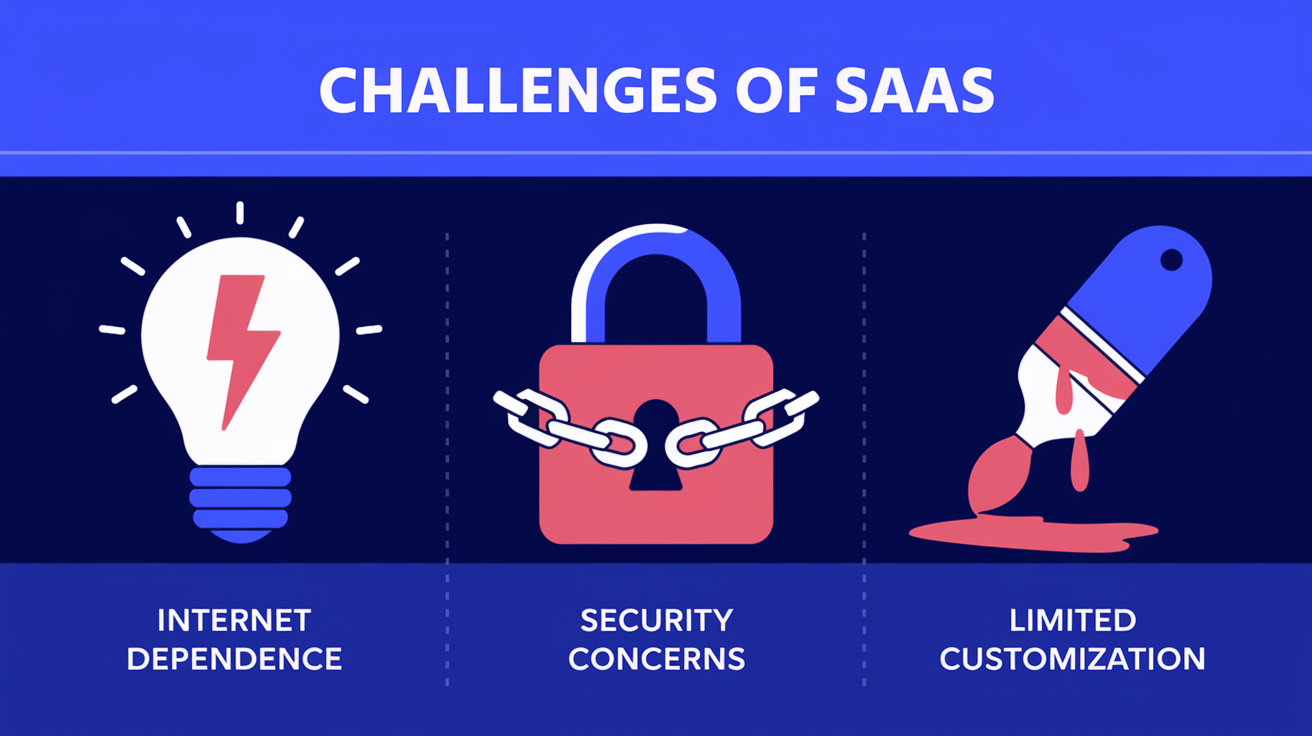 CHALLENGES OF SAAS

INTERNET DEPENDENCE

SECURITY CONCERNS

LIMITED CUSTOMIZATION